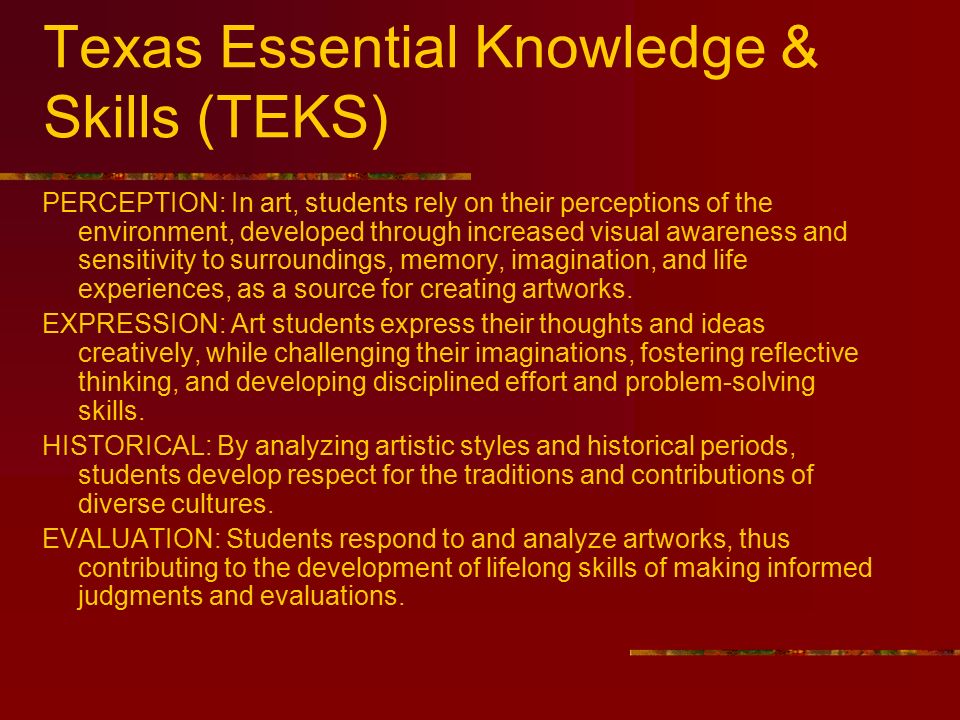 Texas Essential Knowledge & Skills (TEKS)

PERCEPTION: In art, students rely on their perceptions of the environment, developed through increased visual awareness and sensitivity to surroundings, memory, imagination, and life experiences, as a source for creating artworks.

EXPRESSION: Art students express their thoughts and ideas creatively, while challenging their imaginations, fostering reflective thinking, and developing disciplined effort and problem-solving skills.

HISTORICAL: By analyzing artistic styles and historical periods, students develop respect for the traditions and contributions of diverse cultures.

EVALUATION: Students respond to and analyze artworks, thus contributing to the development of lifelong skills of making informed judgments and evaluations.